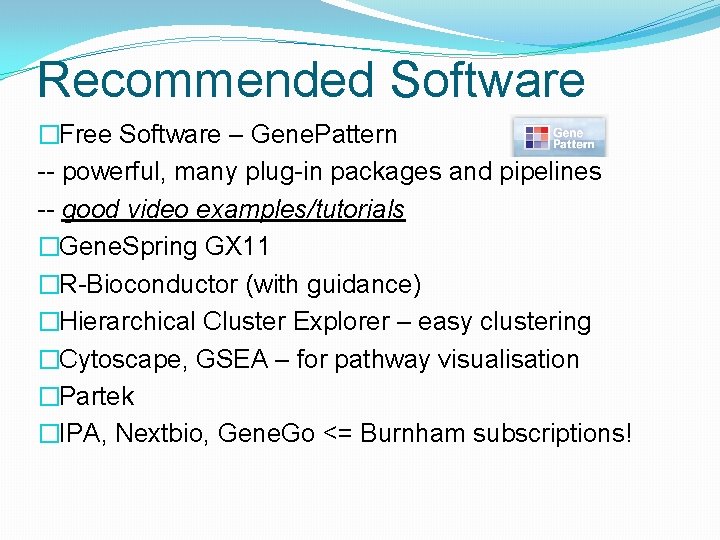 Recommended Software

□Free Software – GenePattern

Gene Pattern

-- powerful, many plug-in packages and pipelines

-- good video examples/tutorials

□GeneSpring GX11

□R-Bioconductor (with guidance)

□Hierarchical Cluster Explorer – easy clustering

□Cytoscape, GSEA – for pathway visualisation

□Partek

□IPA, Nextbio, GeneGo <= Burnham subscriptions!